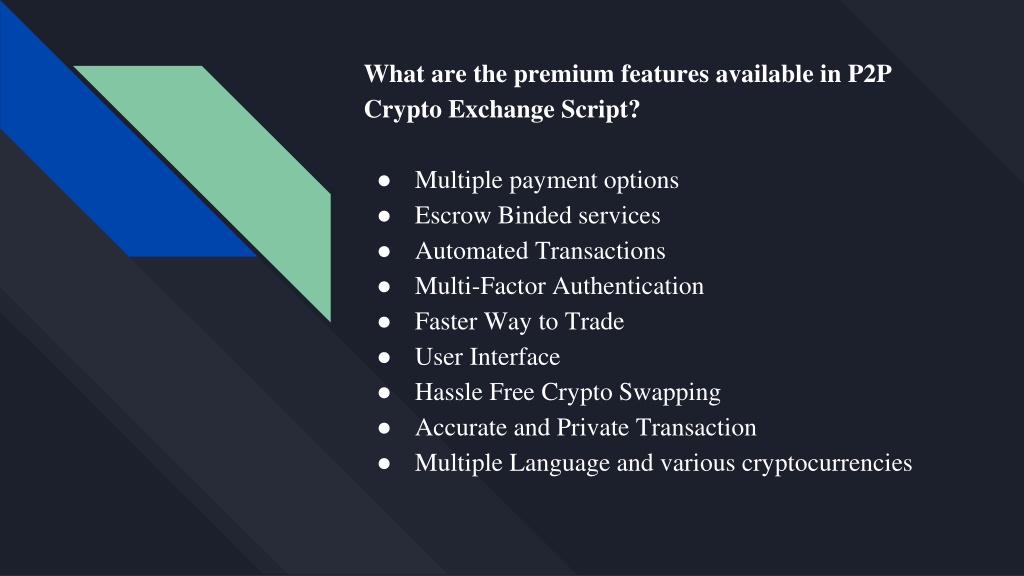 What are the premium features available in P2P Crypto Exchange Script?

● Multiple payment options
● Escrow Binded services
● Automated Transactions
● Multi-Factor Authentication
● Faster Way to Trade
● User Interface
● Hassle Free Crypto Swapping
● Accurate and Private Transaction
● Multiple Language and various cryptocurrencies